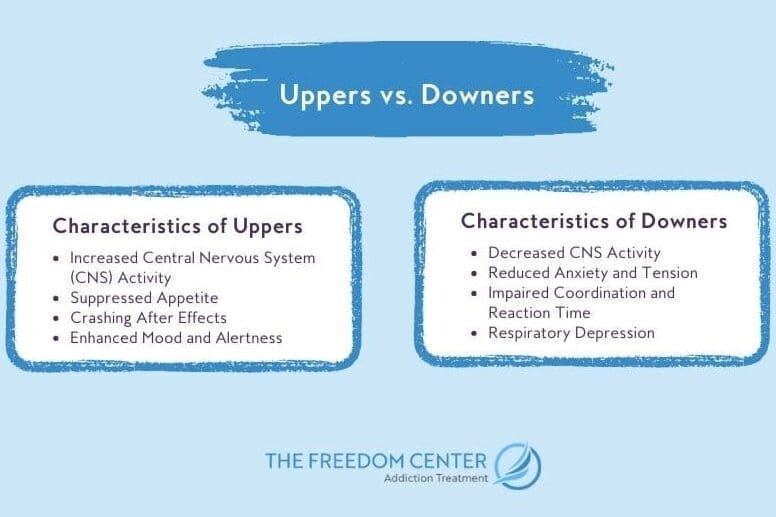 Uppers vs. Downers

Characteristics of Uppers

- Increased Central Nervous System (CNS) Activity
- Suppressed Appetite
- Crashing After Effects
- Enhanced Mood and Alertness

Characteristics of Downers

- Decreased CNS Activity
- Reduced Anxiety and Tension
- Impaired Coordination and Reaction Time
- Respiratory Depression

THE FREEDOM CENTER
Addiction Treatment